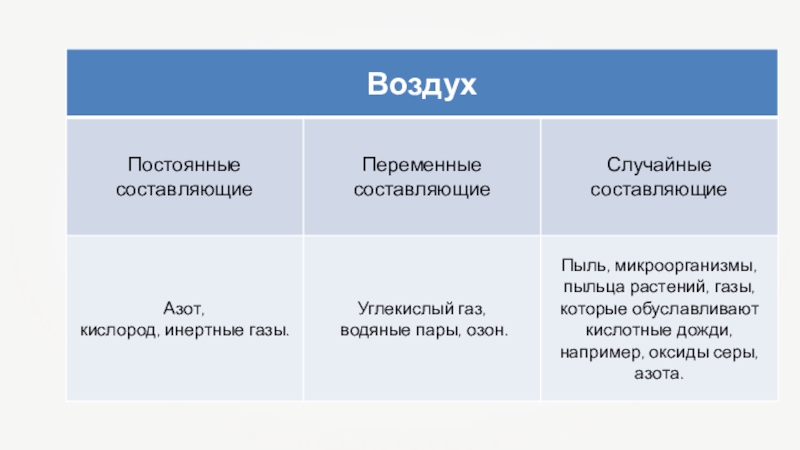 | Воздух | | |
|---|---|---|
| Постоянные составляющие | Переменные составляющие | Случайные составляющие |
| Азот, кислород, инертные газы. | Углекислый газ, водяные пары, озон. | Пыль, микроорганизмы, пыльца растений, газы, которые обуславливают кислотные дожди, например, оксиды серы, азота. |